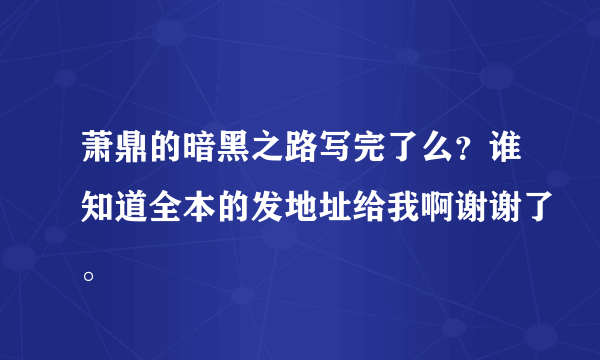 萧鼎的暗黑之路写完了么？谁知道全本的发地址给我啊谢谢了。